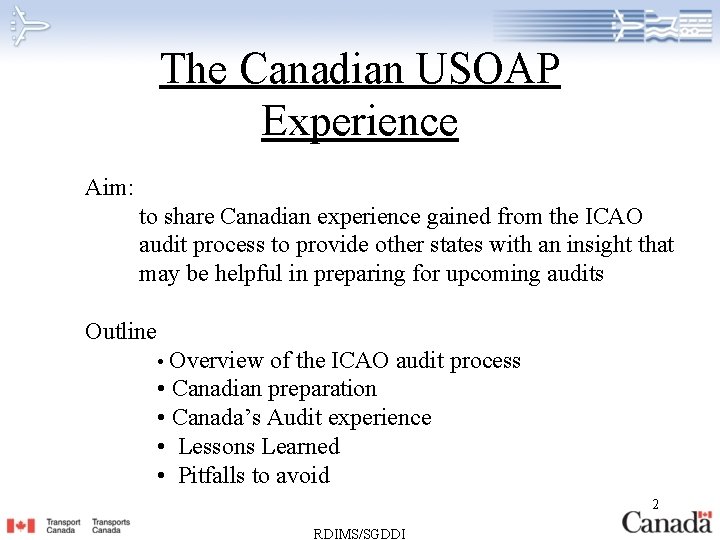 The Canadian USOAP Experience

Aim:
to share Canadian experience gained from the ICAO audit process to provide other states with an insight that may be helpful in preparing for upcoming audits

Outline
• Overview of the ICAO audit process
• Canadian preparation
• Canada's Audit experience
• Lessons Learned
• Pitfalls to avoid

2

Transport Canada Transports Canada

RDIMS/SGDDI

Canada